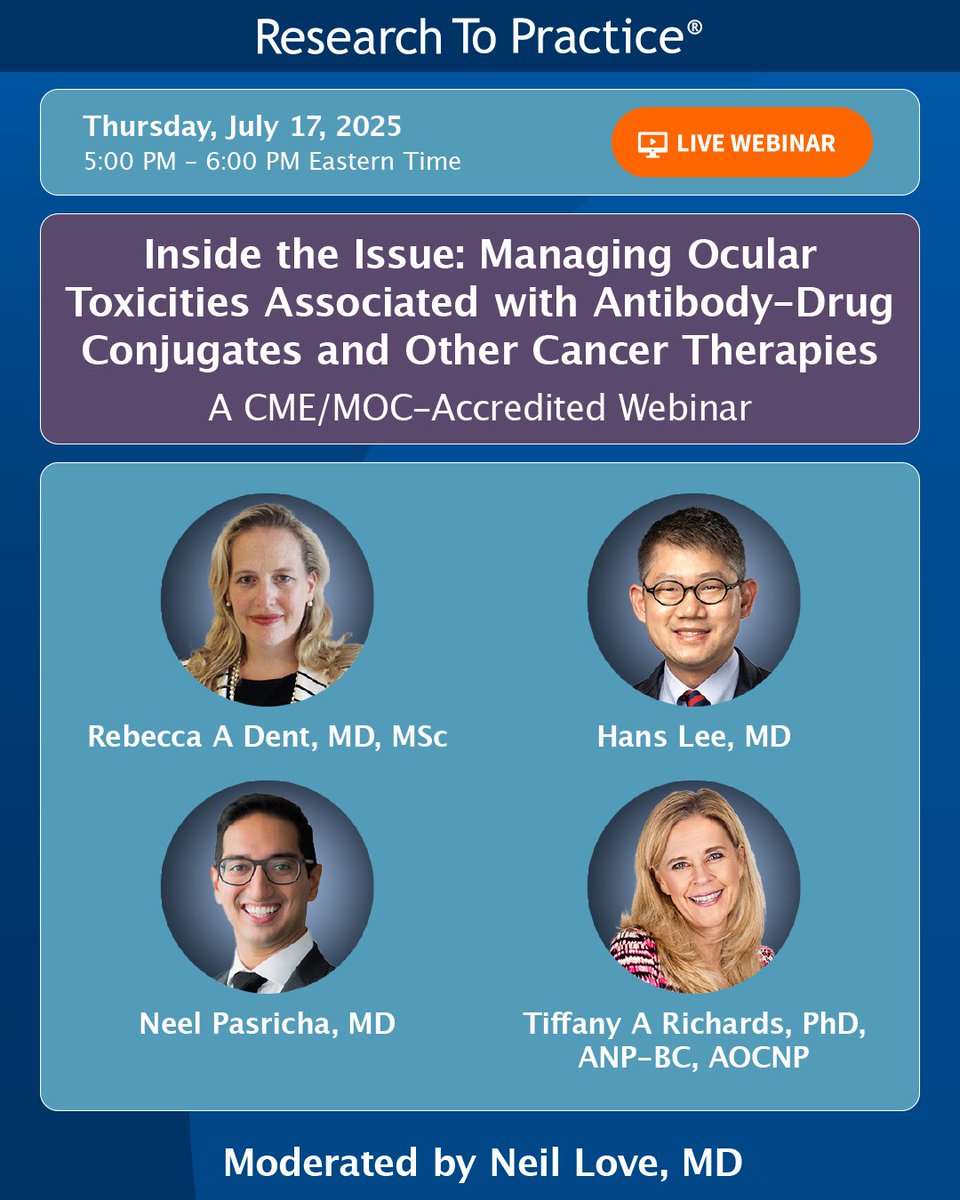 Research To Practice®

Thursday, July 17, 2025
5:00 PM – 6:00 PM Eastern Time

LIVE WEBINAR

Inside the Issue: Managing Ocular Toxicities Associated with Antibody-Drug Conjugates and Other Cancer Therapies
A CME/MOC-Accredited Webinar

Rebecca A Dent, MD, MSc

Hans Lee, MD

Neel Pasricha, MD

Tiffany A Richards, PhD, ANP-BC, AOCNP

Moderated by Neil Love, MD